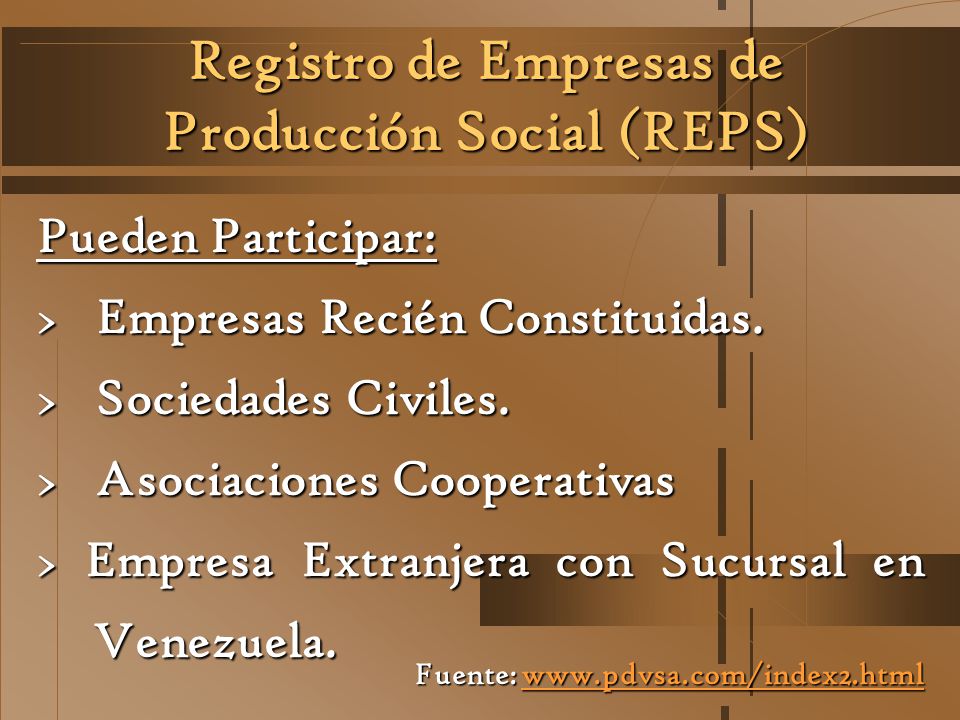 Registro de Empresas de Producción Social (REPS)

Pueden Participar:

› Empresas Recién Constituidas.

› Sociedades Civiles.

› Asociaciones Cooperativas

› Empresa Extranjera con Sucursal en Venezuela.

Fuente: www.pdvsa.com/index2.html